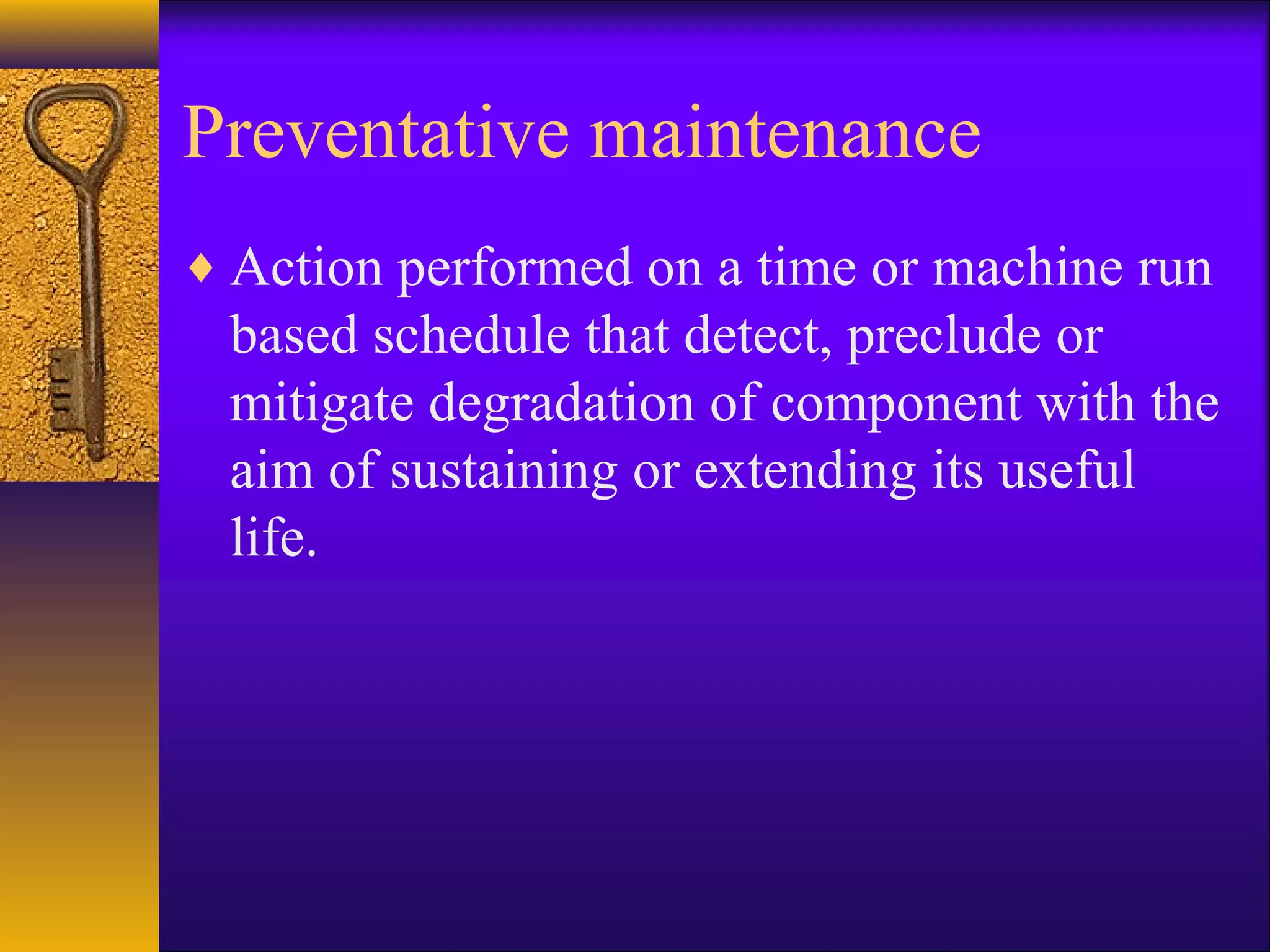 Preventative maintenance

♦ Action performed on a time or machine run based schedule that detect, preclude or mitigate degradation of component with the aim of sustaining or extending its useful life.